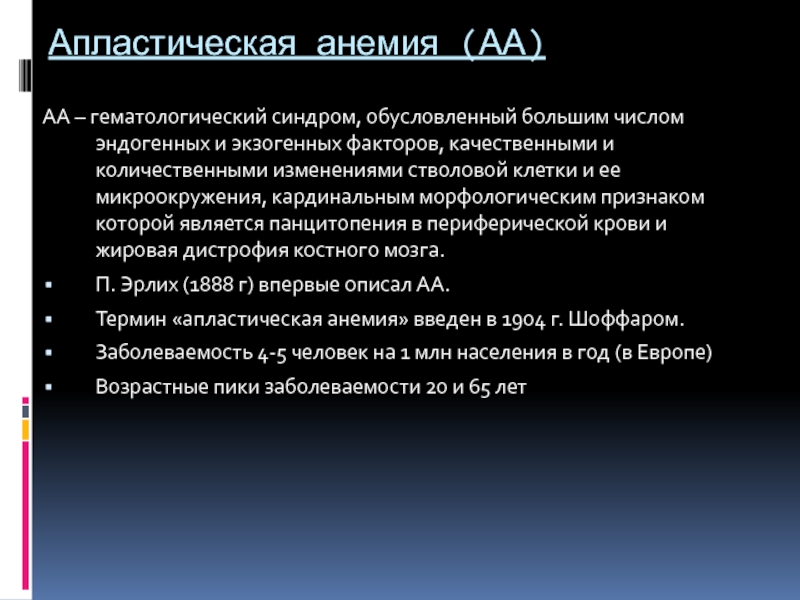 Апластическая анемия (АА)

АА – гематологический синдром, обусловленный большим числом эндогенных и экзогенных факторов, качественными и количественными изменениями стволовой клетки и ее микроокружения, кардинальным морфологическим признаком которой является панцитопения в периферической крови и жировая дистрофия костного мозга.

▪ П. Эрлих (1888 г) впервые описал АА.
▪ Термин «апластическая анемия» введен в 1904 г. Шоффаром.
▪ Заболеваемость 4-5 человек на 1 млн населения в год (в Европе)
▪ Возрастные пики заболеваемости 20 и 65 лет